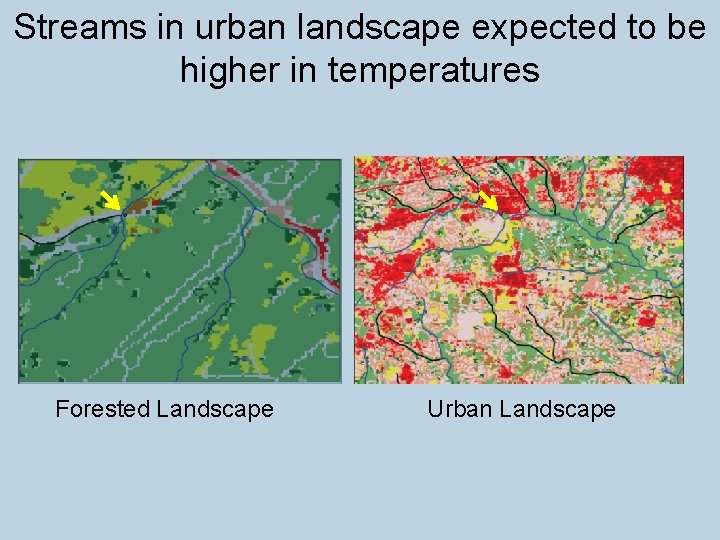 Streams in urban landscape expected to be higher in temperatures

Forested Landscape

Urban Landscape